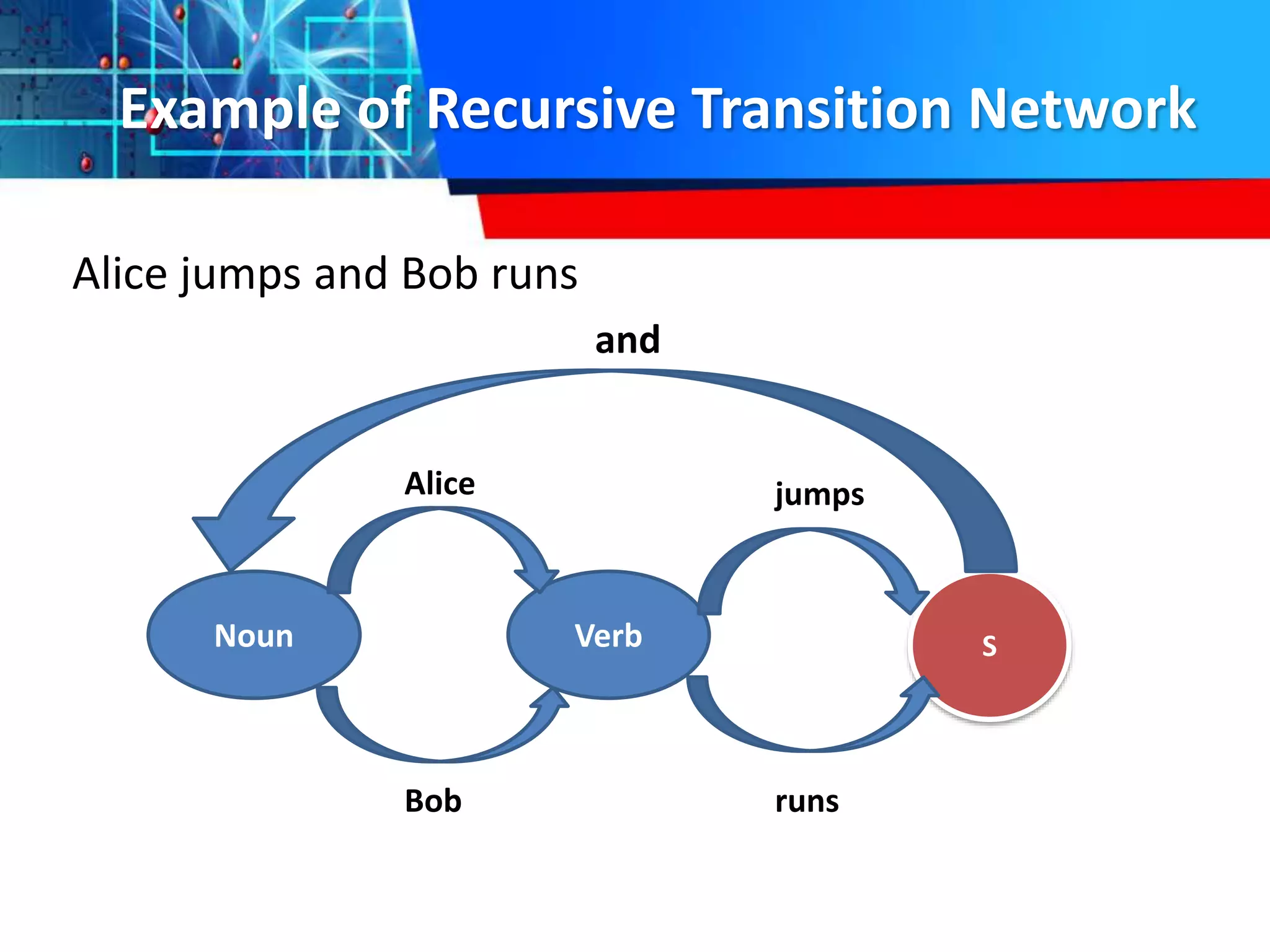 Example of Recursive Transition Network

Alice jumps and Bob runs

and

Alice

jumps

Noun

Verb

S

Bob

runs